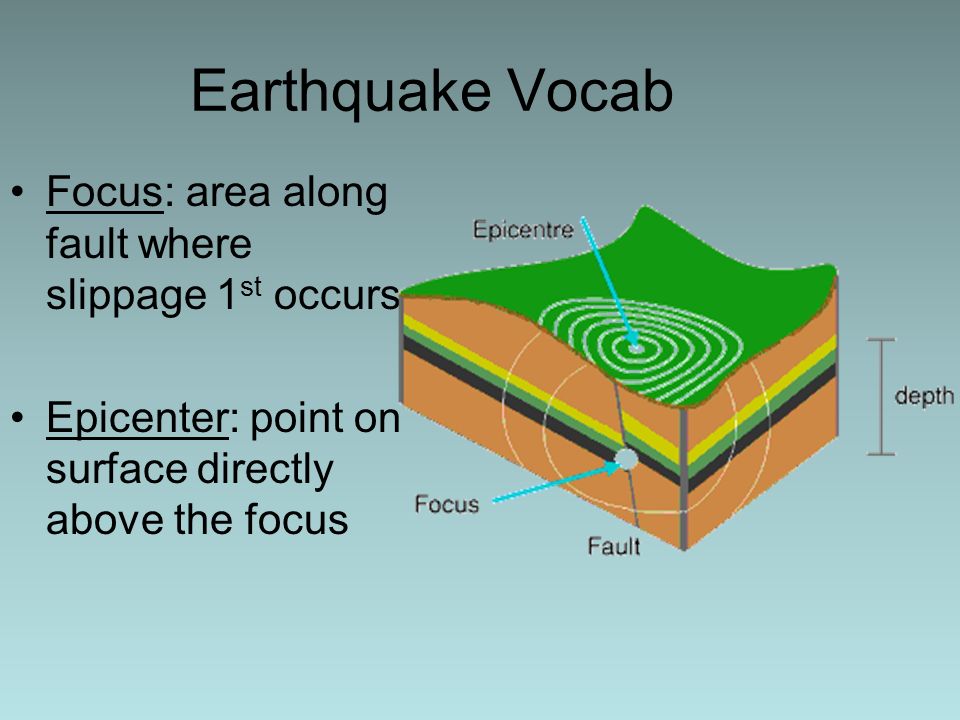 Earthquake Vocab

• Focus: area along fault where slippage 1$^{st}$ occurs

• Epicenter: point on surface directly above the focus

Epicentre

depth

Focus

Fault